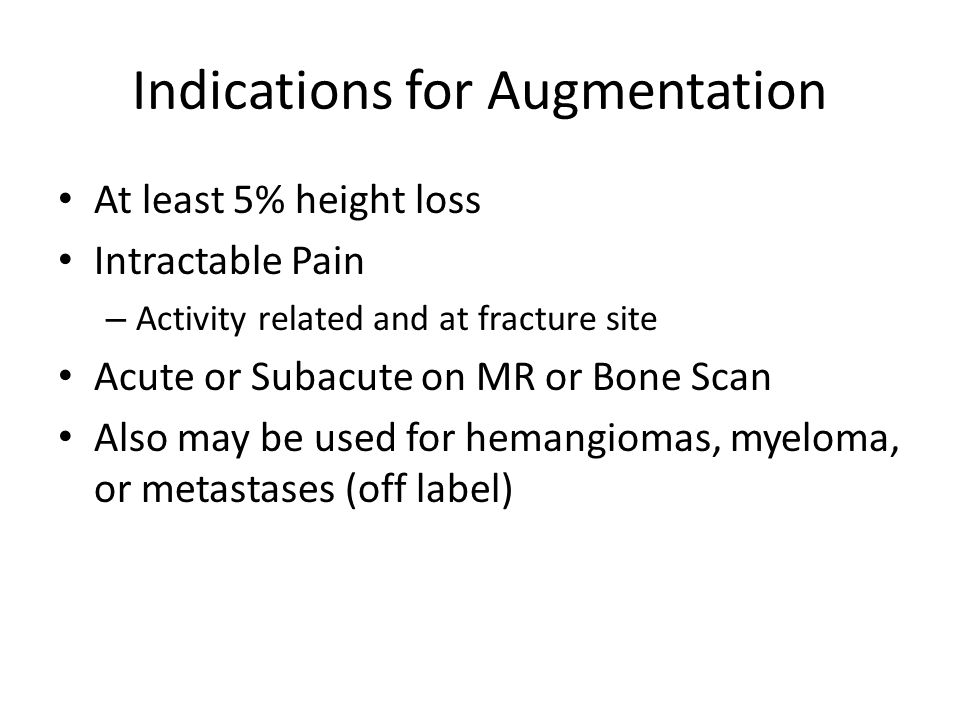 Indications for Augmentation

• At least 5% height loss
• Intractable Pain
– Activity related and at fracture site
• Acute or Subacute on MR or Bone Scan
• Also may be used for hemangiomas, myeloma, or metastases (off label)